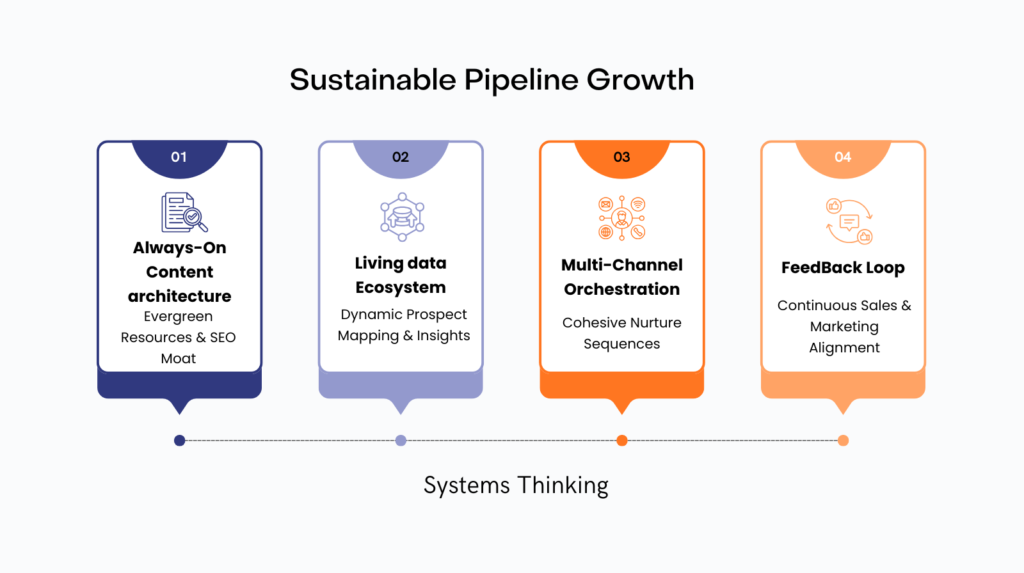 Sustainable Pipeline Growth

01

Always-On Content architecture

Evergreen Resources & SEO Moat

02

Living data Ecosystem

Dynamic Prospect Mapping & Insights

03

Multi-Channel Orchestration

Cohesive Nurture Sequences

04

FeedBack Loop

Continuous Sales & Marketing Alignment

Systems Thinking